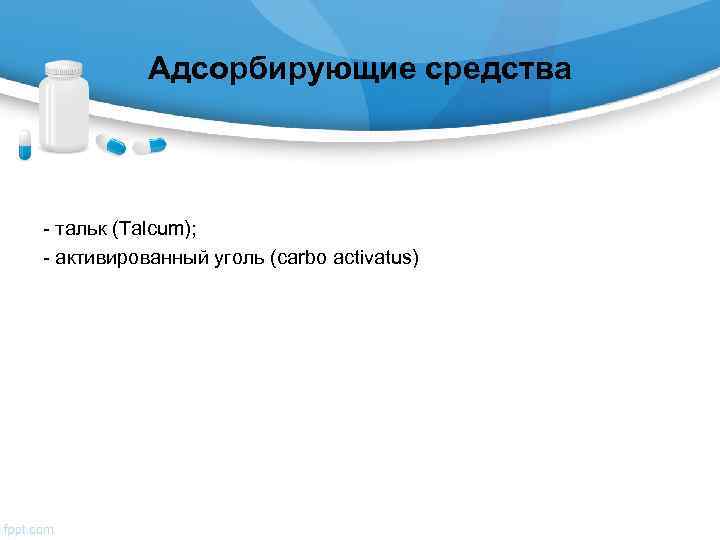 Адсорбирующие средства

- тальк (Talcum);
- активированный уголь (carbo activatus)

fppt.com